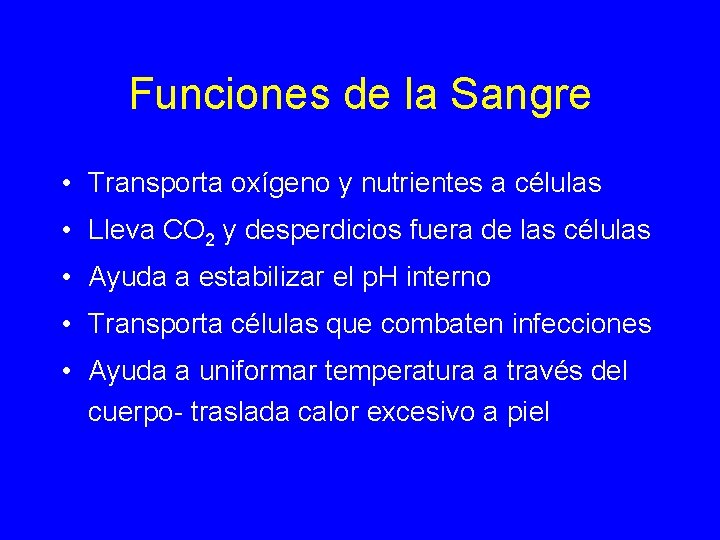 Funciones de la Sangre

• Transporta oxígeno y nutrientes a células
• Lleva $CO_2$ y desperdicios fuera de las células
• Ayuda a estabilizar el pH interno
• Transporta células que combaten infecciones
• Ayuda a uniformar temperatura a través del cuerpo- traslada calor excesivo a piel